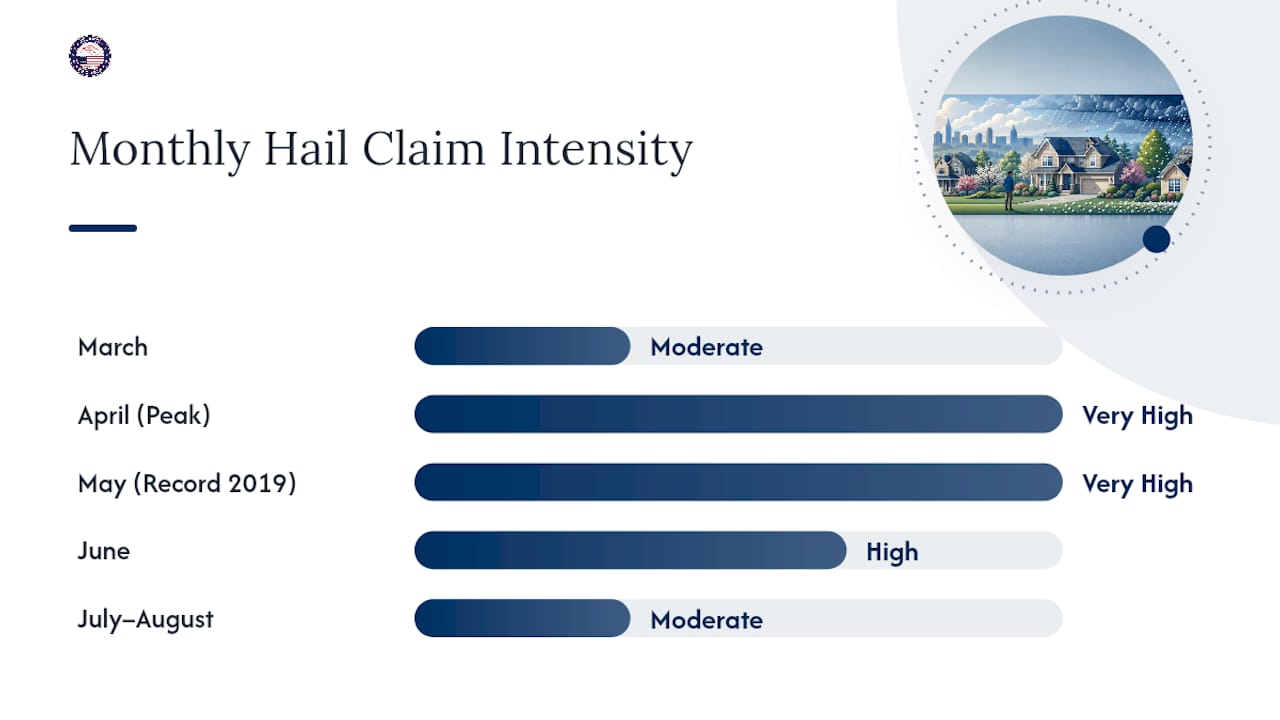 Monthly Hail Claim Intensity

March
Moderate

April (Peak)
Very High

May (Record 2019)
Very High

June
High

July–August
Moderate